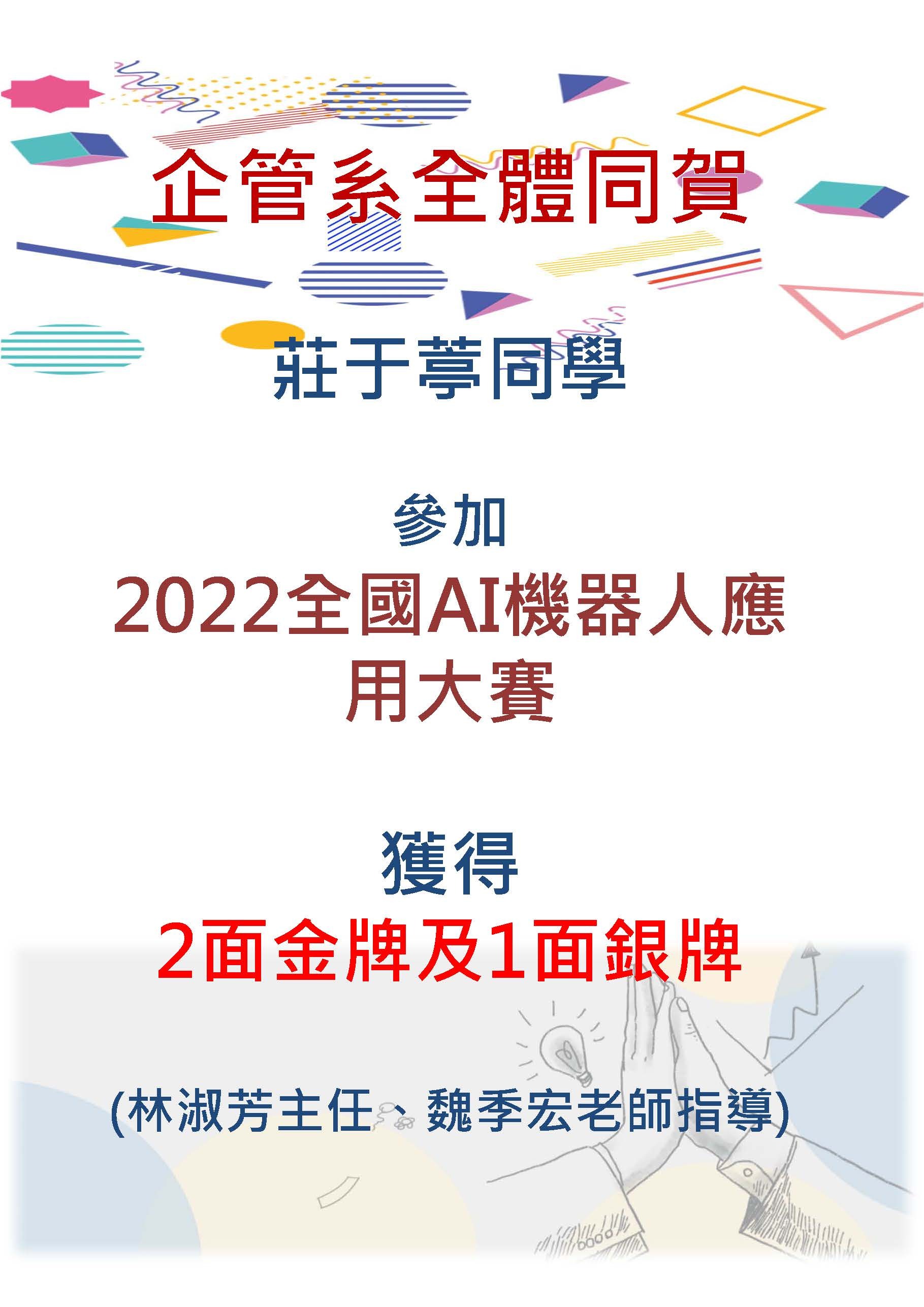 企管系全體同賀

莊于葶同學

參加

2022全國AI機器人應用大賽

獲得

2面金牌及1面銀牌

(林淑芳主任、魏季宏老師指導)